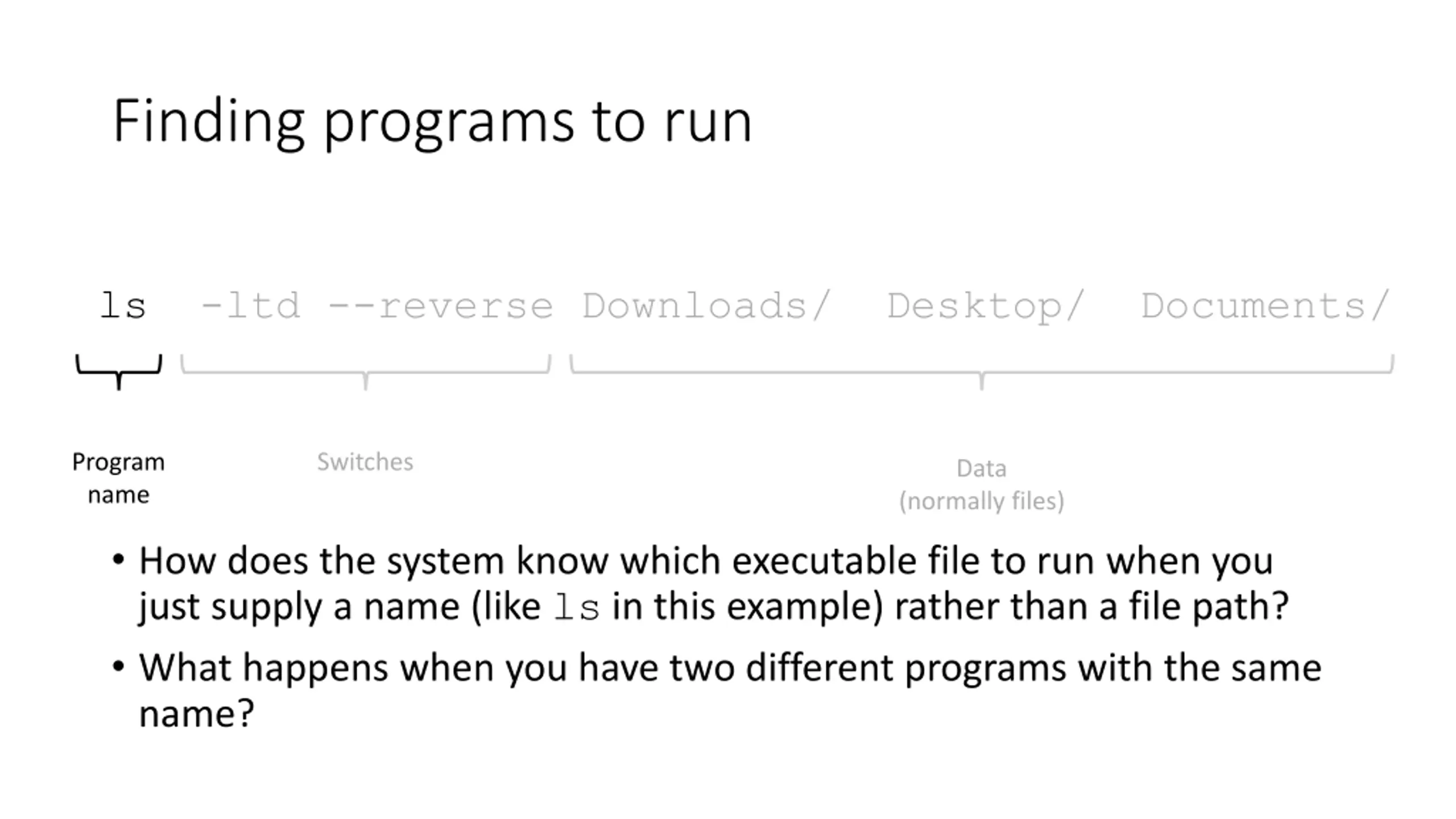 Finding programs to run

ls -ltd --reverse Downloads/ Desktop/ Documents/

Program name

Switches

Data (normally files)

• How does the system know which executable file to run when you just supply a name (like ls in this example) rather than a file path?

• What happens when you have two different programs with the same name?